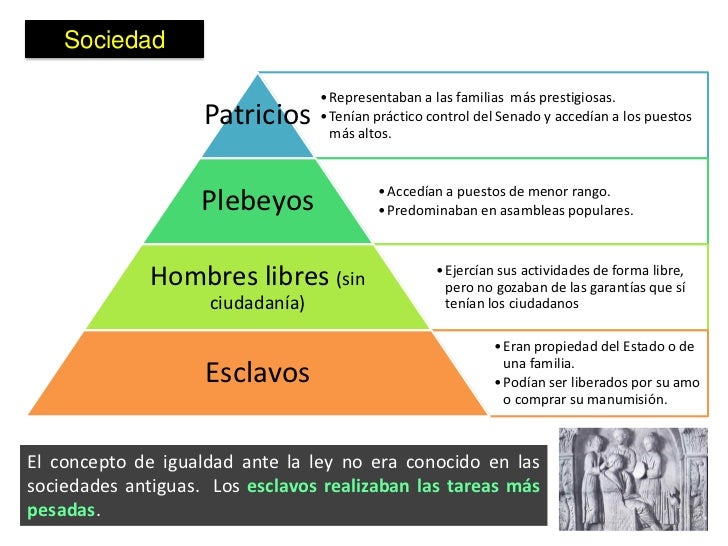 Sociedad

Patricios

• Representaban a las familias más prestigiosas.
• Tenían práctico control del Senado y accedían a los puestos más altos.

Plebeyos

• Accedían a puestos de menor rango.
• Predominaban en asambleas populares.

Hombres libres (sin ciudadanía)

• Ejercían sus actividades de forma libre, pero no gozaban de las garantías que sí tenían los ciudadanos

Esclavos

• Eran propiedad del Estado o de una familia.
• Podían ser liberados por su amo o comprar su manumisión.

El concepto de igualdad ante la ley no era conocido en las sociedades antiguas. Los esclavos realizaban las tareas más pesadas.